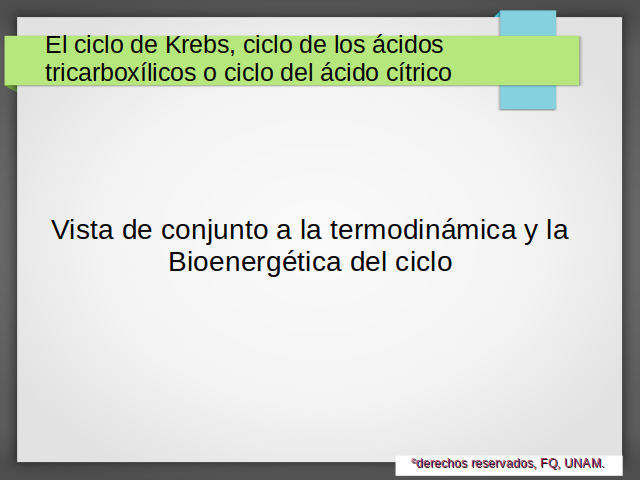 El ciclo de Krebs, ciclo de los ácidos tricarboxílicos o ciclo del ácido cítrico

Vista de conjunto a la termodinámica y la Bioenergética del ciclo

©derechos reservados, FQ, UNAM.